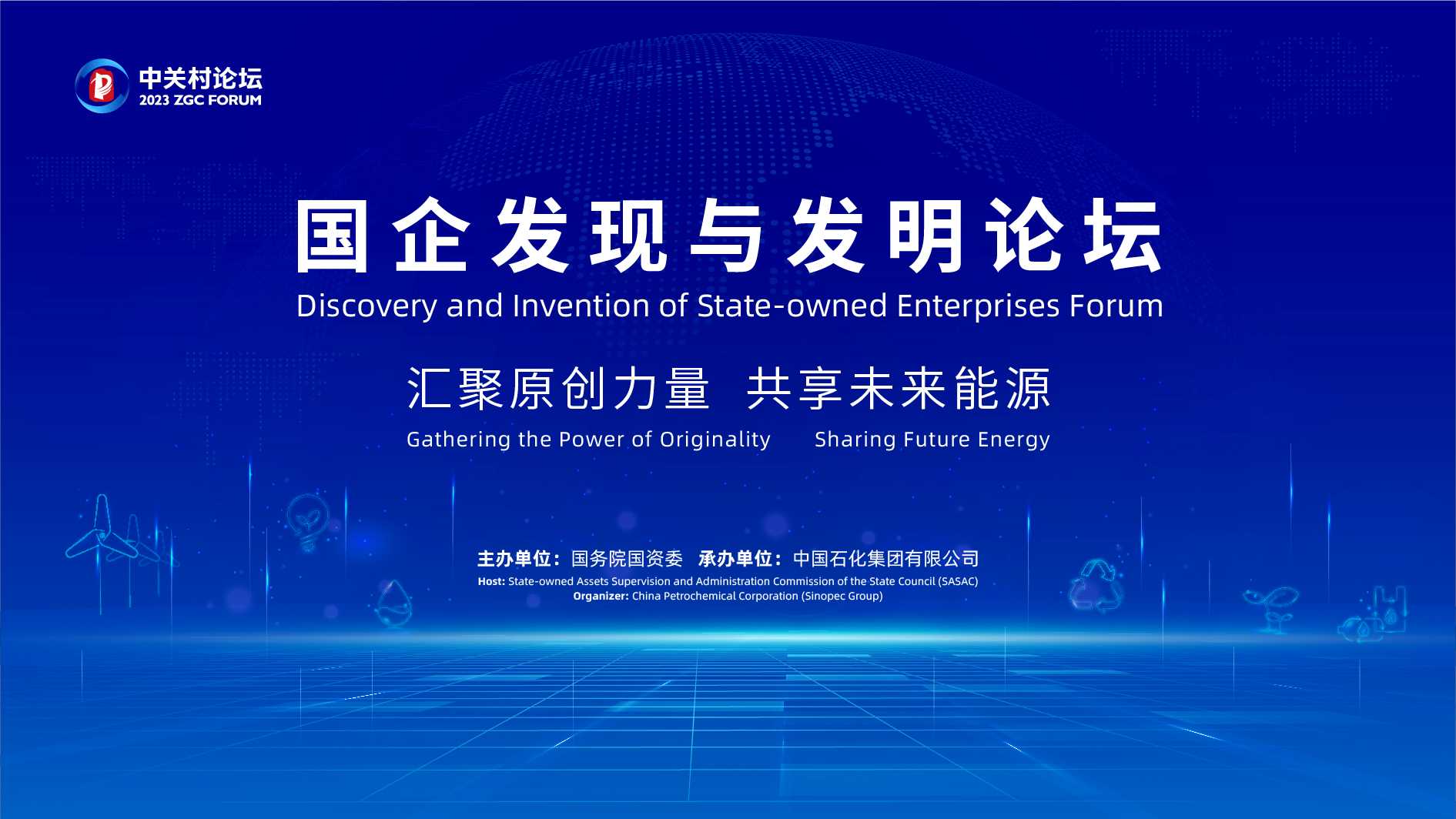 中关村论坛
2023 ZGC FORUM

国企发现与发明论坛
Discovery and Invention of State-owned Enterprises Forum

汇聚原创力量 共享未来能源
Gathering the Power of Originality Sharing Future Energy

主办单位：国务院国资委 承办单位：中国石化集团有限公司
Host: State-owned Assets Supervision and Administration Commission of the State Council (SASAC)
Organizer: China Petrochemical Corporation (Sinopec Group)